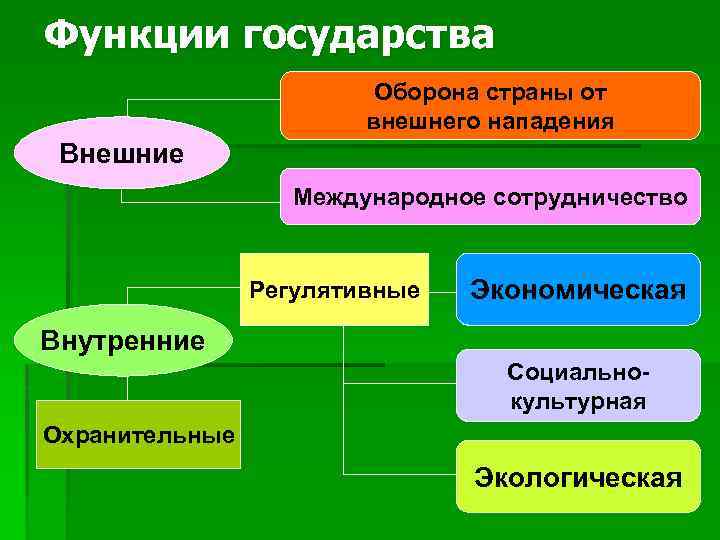 Функции государства

Внешние

Оборона страны от внешнего нападения

Международное сотрудничество

Внутренние

Регулятивные

Экономическая

Социально-культурная

Экологическая

Охранительные